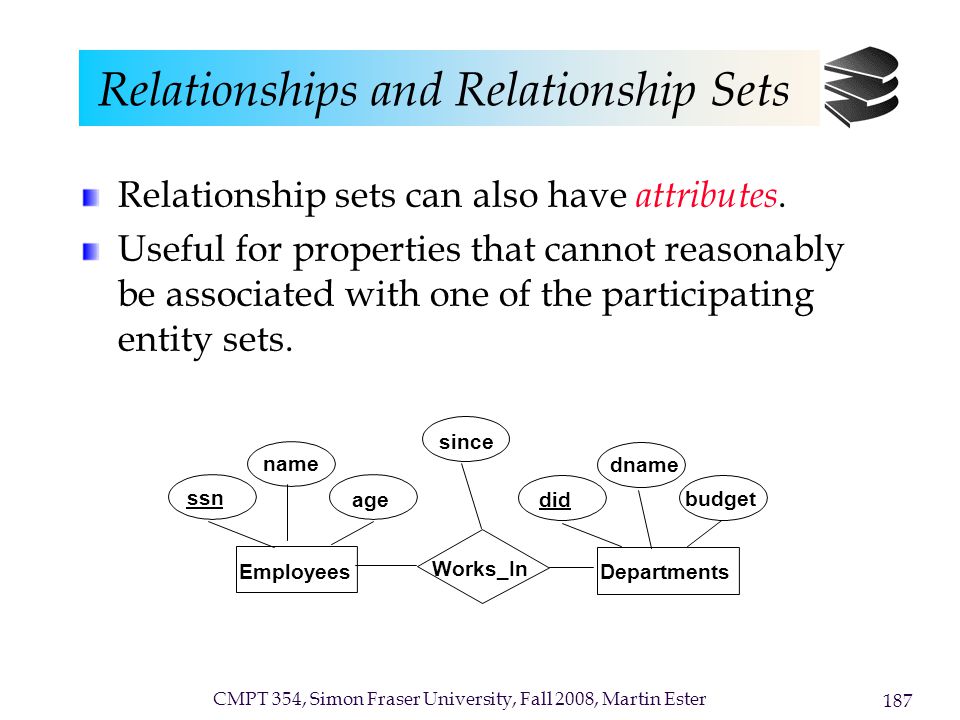 Relationships and Relationship Sets

Relationship sets can also have attributes.

Useful for properties that cannot reasonably be associated with one of the participating entity sets.

since

name

dname

ssn

age

did

budget

Employees

Works_In

Departments

CMPT 354, Simon Fraser University, Fall 2008, Martin Ester

187